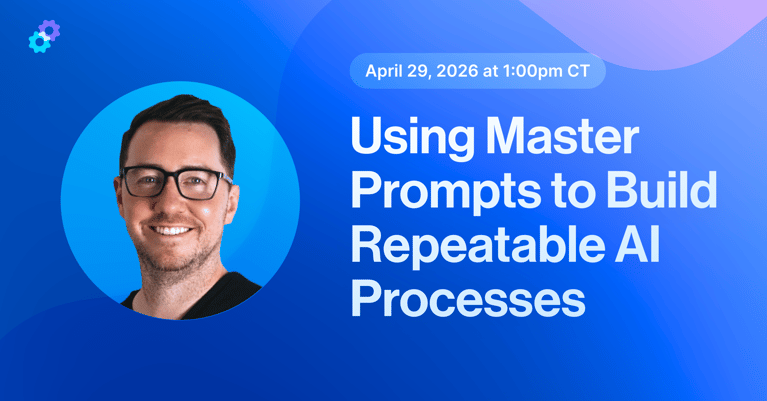 April 29, 2026 at 1:00pm CT

Using Master Prompts to Build Repeatable AI Processes